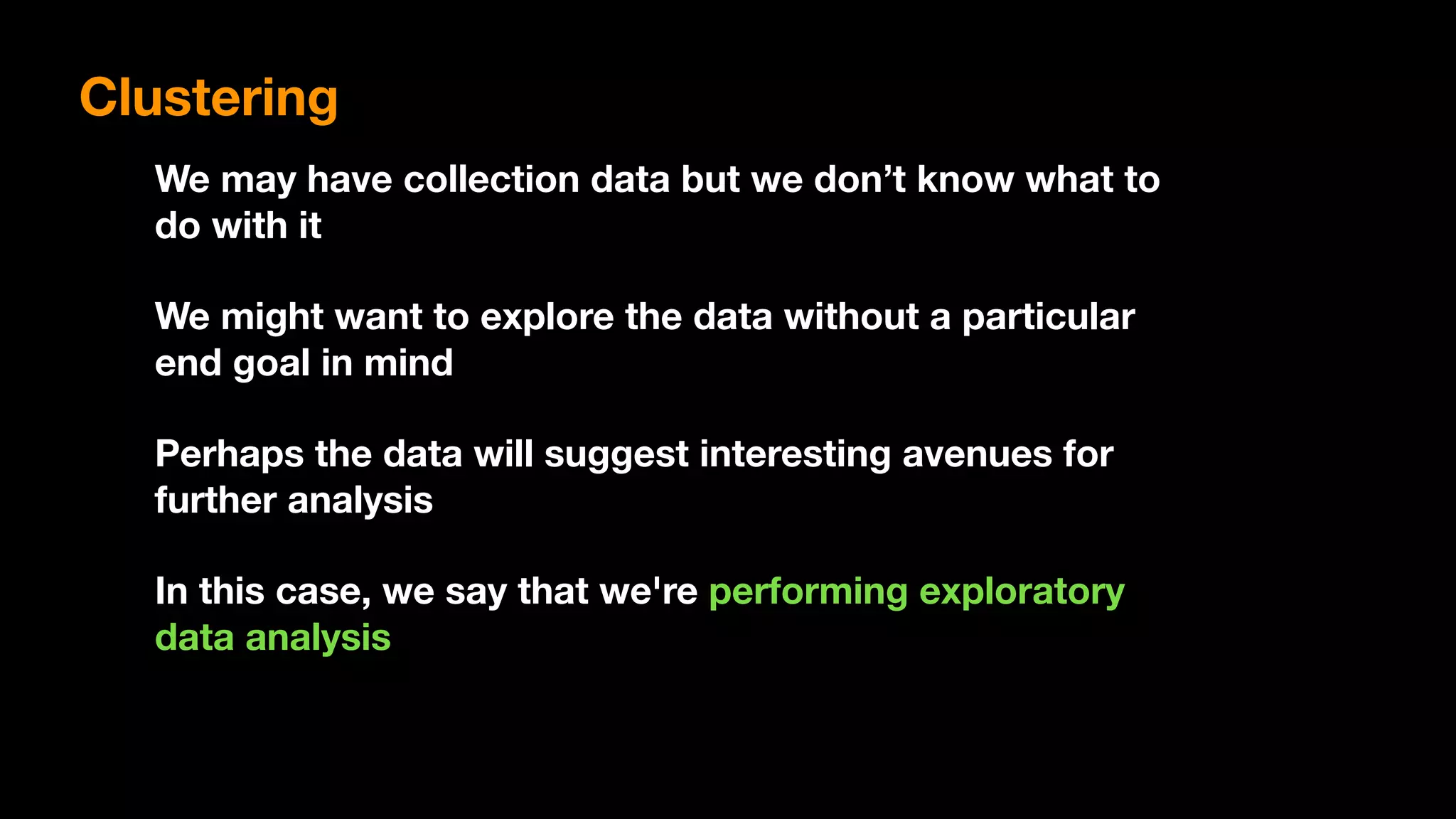 Clustering

We may have collection data but we don’t know what to do with it

We might want to explore the data without a particular end goal in mind

Perhaps the data will suggest interesting avenues for further analysis

In this case, we say that we're performing exploratory data analysis